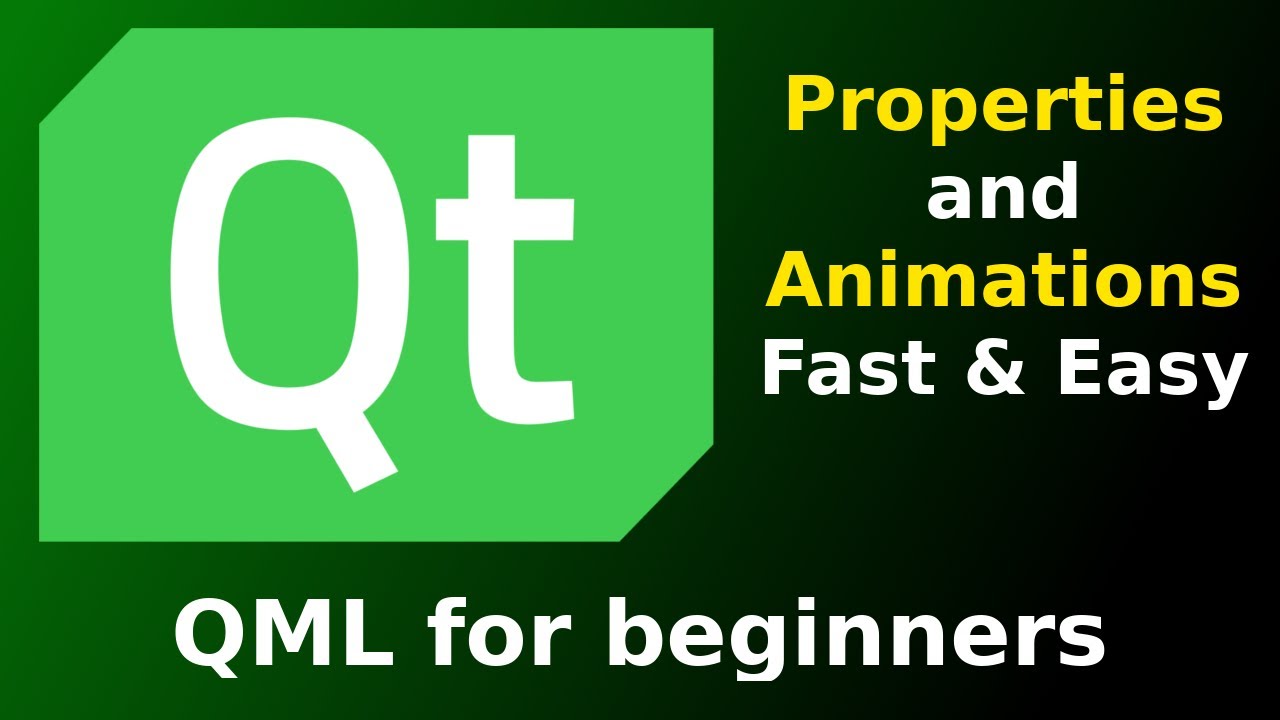 Qt

Properties
and
Animations
Fast & Easy

QML for beginners